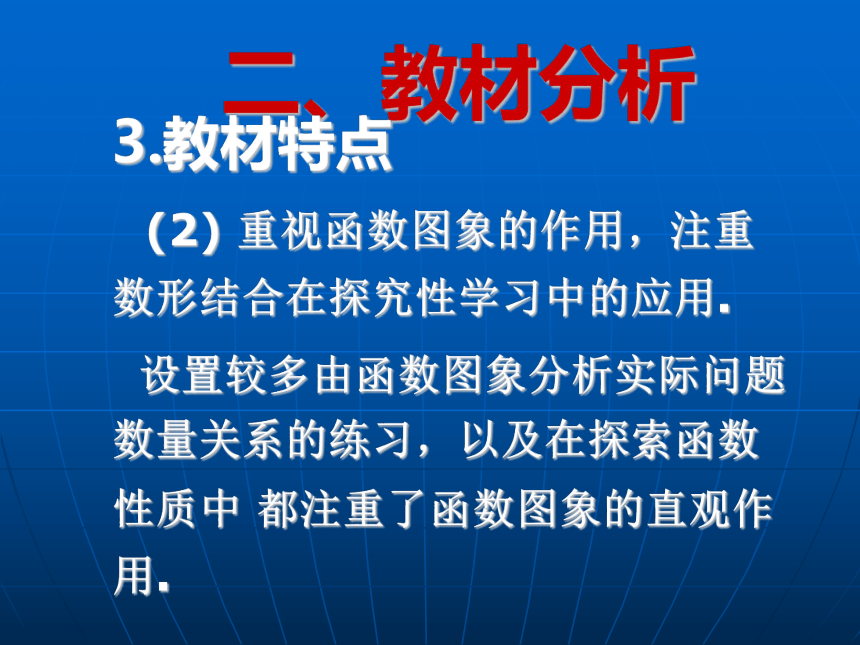 二、教材分析

3.教材特点

(2) 重视函数图象的作用，注重数形结合在探究性学习中的应用.

设置较多由函数图象分析实际问题数量关系的练习，以及在探索函数性质中 都注重了函数图象的直观作用.